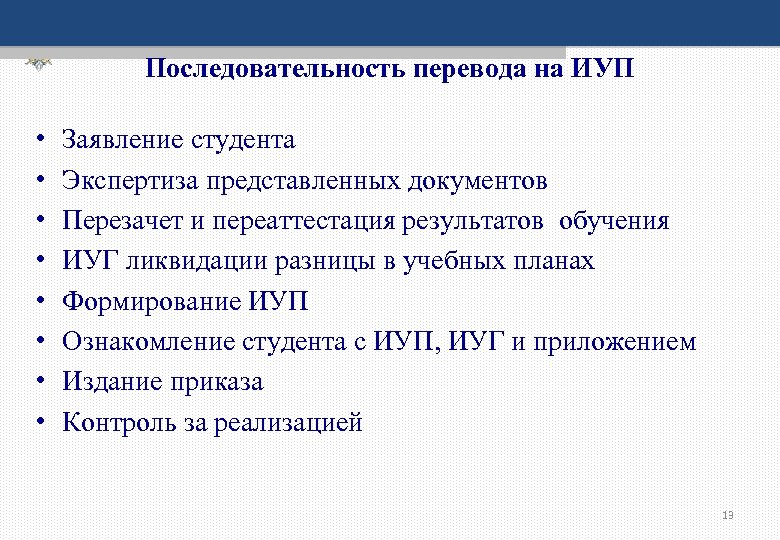 Последовательность перевода на ИУП

• Заявление студента
• Экспертиза представленных документов
• Перезачет и переаттестация результатов обучения
• ИУГ ликвидации разницы в учебных планах
• Формирование ИУП
• Ознакомление студента с ИУП, ИУГ и приложением
• Издание приказа
• Контроль за реализацией

19